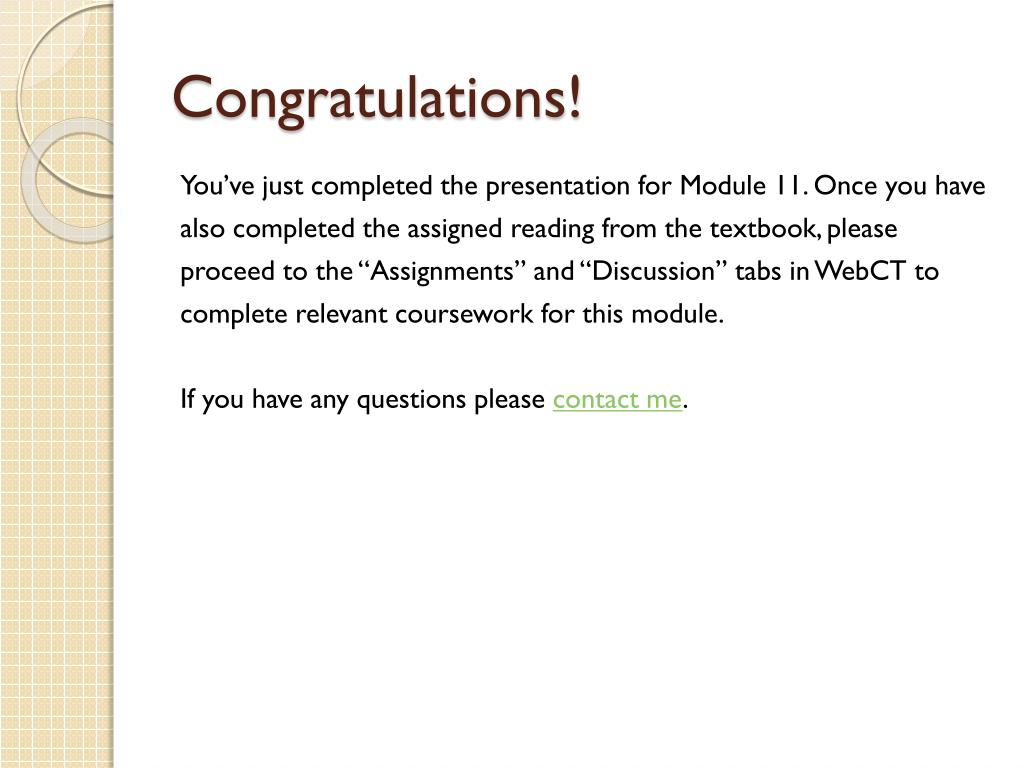 Congratulations!

You’ve just completed the presentation for Module 11. Once you have also completed the assigned reading from the textbook, please proceed to the “Assignments” and “Discussion” tabs in WebCT to complete relevant coursework for this module.

If you have any questions please contact me.